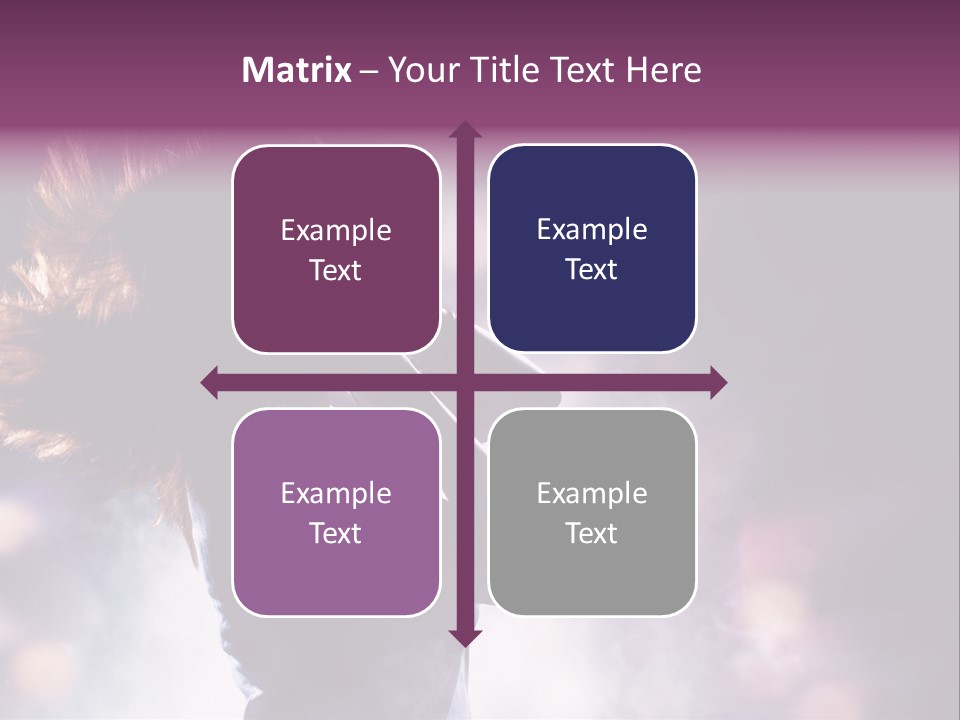 Matrix – Your Title Text Here

Example Text

Example Text

Example Text

Example Text